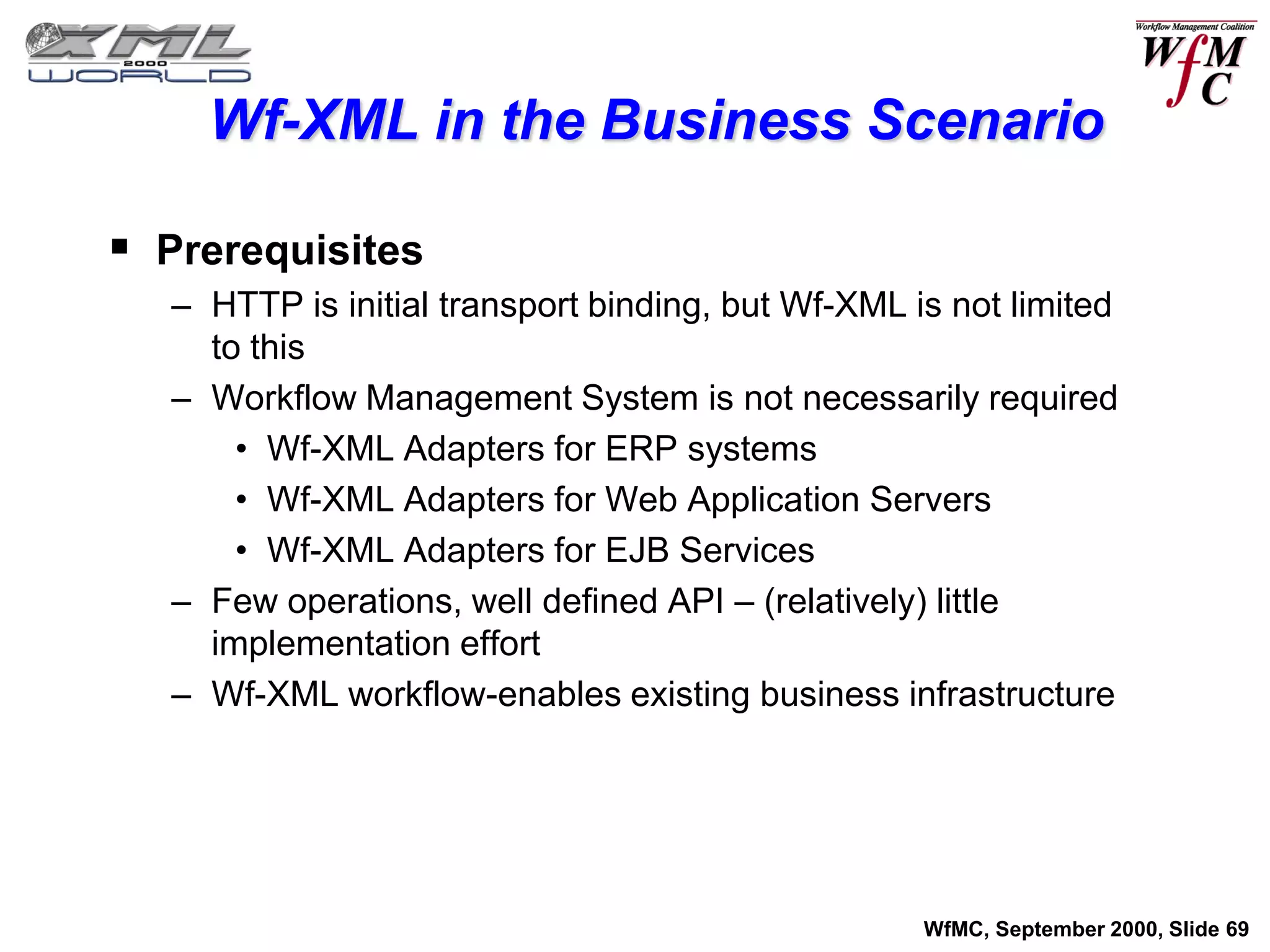 XML 2000 WORLD

Workflow Management Coalition
WfMC

Wf-XML in the Business Scenario

▪ Prerequisites
– HTTP is initial transport binding, but Wf-XML is not limited to this
– Workflow Management System is not necessarily required
• Wf-XML Adapters for ERP systems
• Wf-XML Adapters for Web Application Servers
• Wf-XML Adapters for EJB Services
– Few operations, well defined API – (relatively) little implementation effort
– Wf-XML workflow-enables existing business infrastructure

WfMC, September 2000, Slide 69